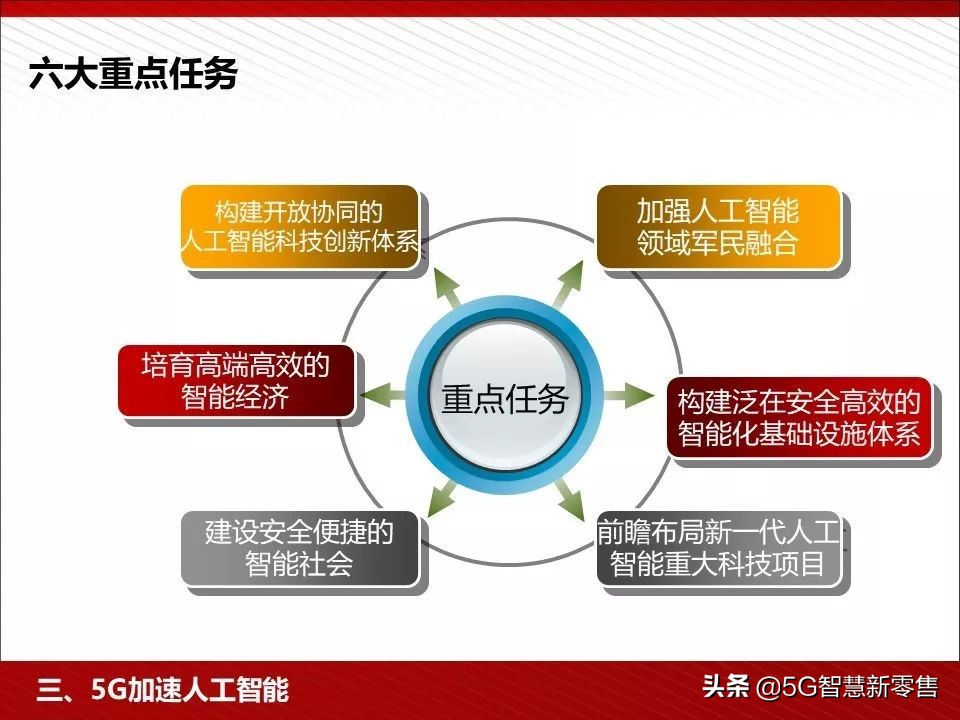 六大重点任务

构建开放协同的人工智能科技创新体系

加强人工智能领域军民融合

培育高端高效的智能经济

重点任务

构建泛在安全高效的智能化基础设施体系

建设安全便捷的智能社会

前瞻布局新一代人工智能重大科技项目

三、5G加速人工智能

头条 @5G智慧新零售